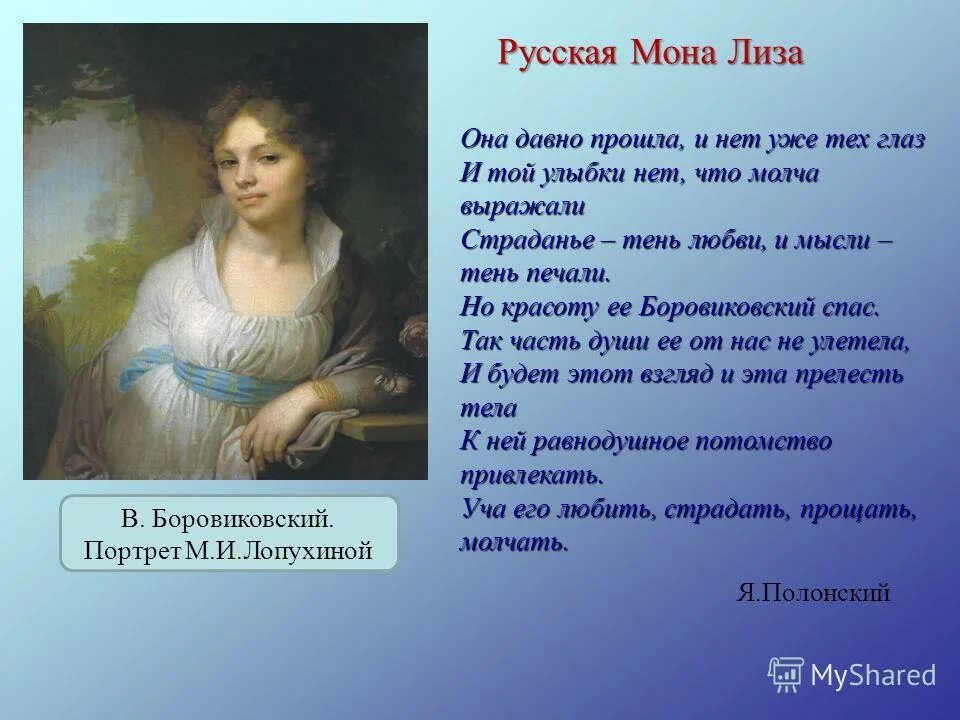 Русская Мона Лиза

Она давно прошла, и нет уже тех глаз
И той улыбки нет, что молча выражали
Страданье – тень любви, и мысли – тень печали.
Но красоту ее Боровиковский спас.
Так часть души ее от нас не улетела,
И будет этот взгляд и эта прелесть тела
К ней равнодушное потомство привлекать.
Уча его любить, страдать, прощать, молчать.

Я.Полонский

В. Боровиковский.
Портрет М.И.Лопухиной

MyShared